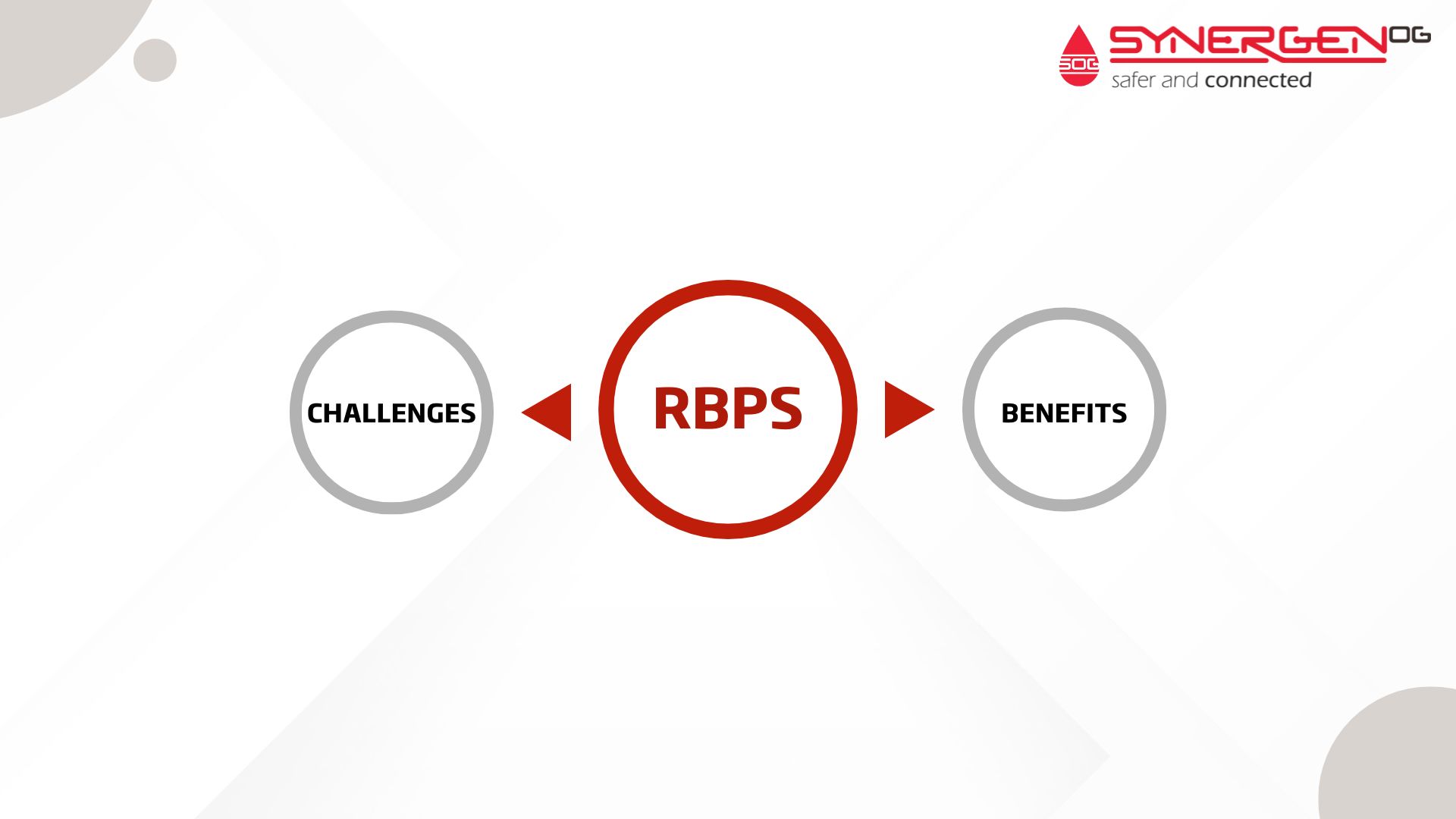 SOG SYNERGEN OG
safer and connected

CHALLENGES

RBPS

BENEFITS